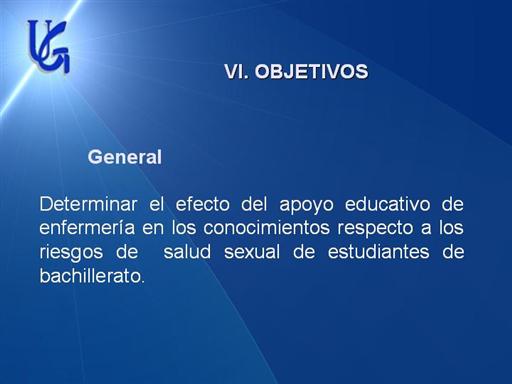 UG

VI. OBJETIVOS

General

Determinar el efecto del apoyo educativo de enfermería en los conocimientos respecto a los riesgos de salud sexual de estudiantes de bachillerato.